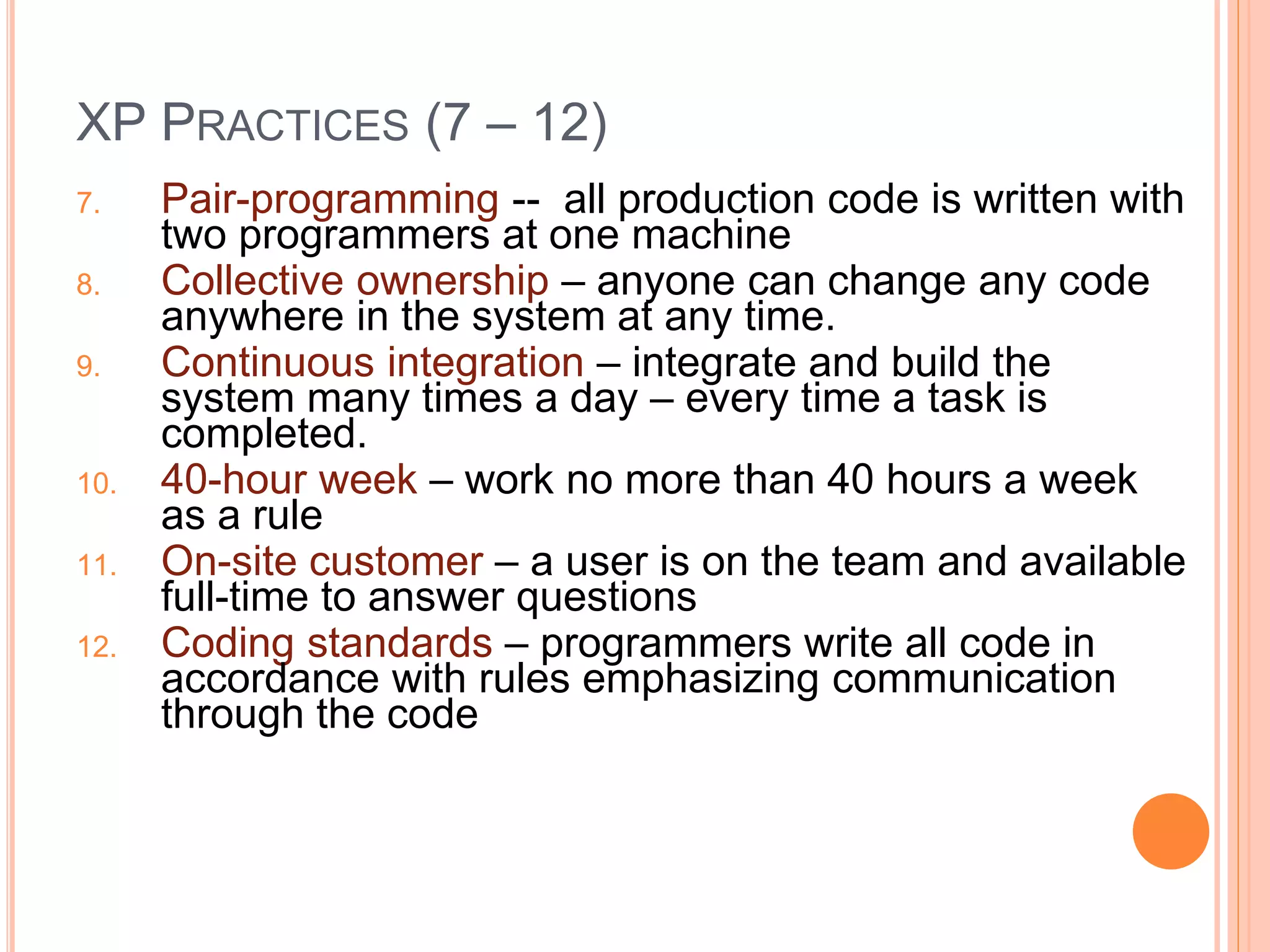 XP PRACTICES (7 – 12)

7. Pair-programming -- all production code is written with two programmers at one machine
8. Collective ownership – anyone can change any code anywhere in the system at any time.
9. Continuous integration – integrate and build the system many times a day – every time a task is completed.
10. 40-hour week – work no more than 40 hours a week as a rule
11. On-site customer – a user is on the team and available full-time to answer questions
12. Coding standards – programmers write all code in accordance with rules emphasizing communication through the code